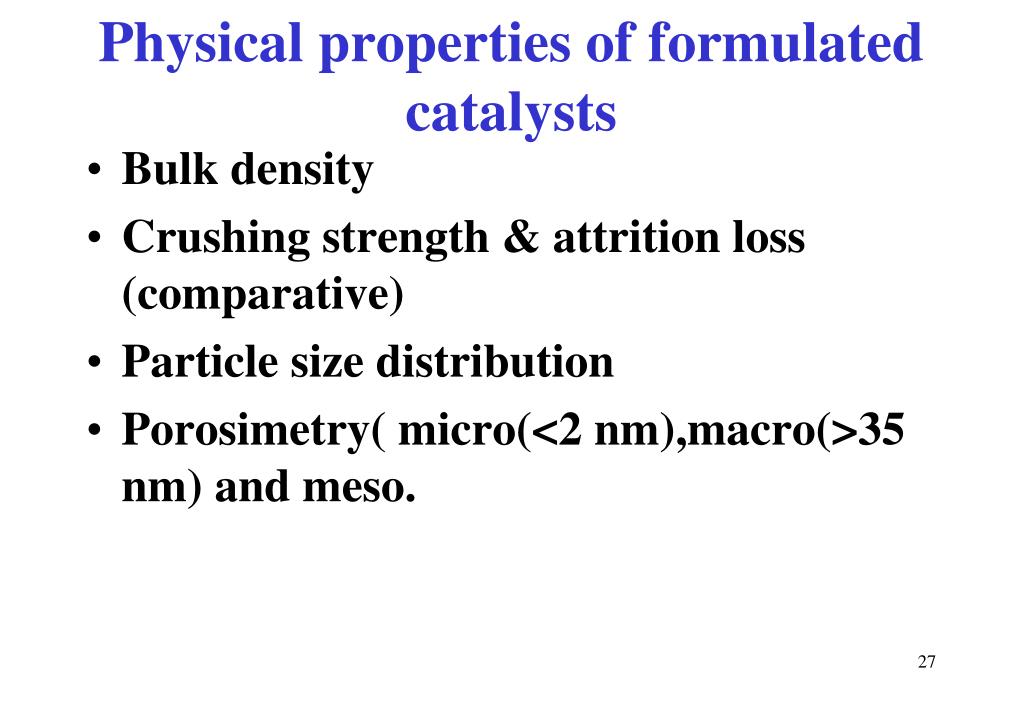 Physical properties of formulated catalysts

• Bulk density
• Crushing strength & attrition loss (comparative)
• Particle size distribution
• Porosimetry( micro(<2 nm),macro(>35 nm) and meso.

27